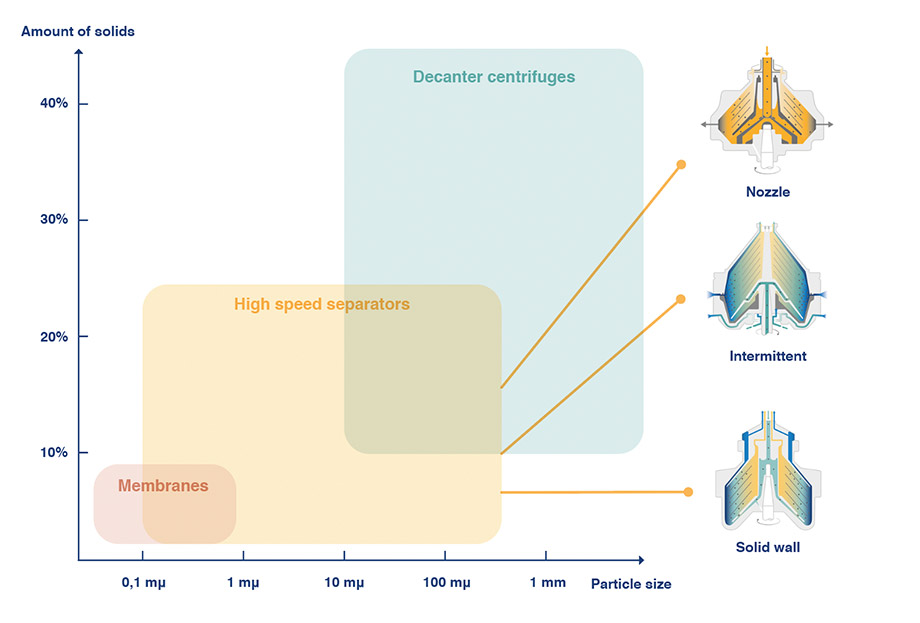 Amount of solids

40%

30%

20%

10%

Decanter centrifuges

High speed separators

Membranes

0,1 mμ

1 mμ

10 mμ

100 mμ

1 mm

Particle size

Nozzle

Intermittent

Solid wall